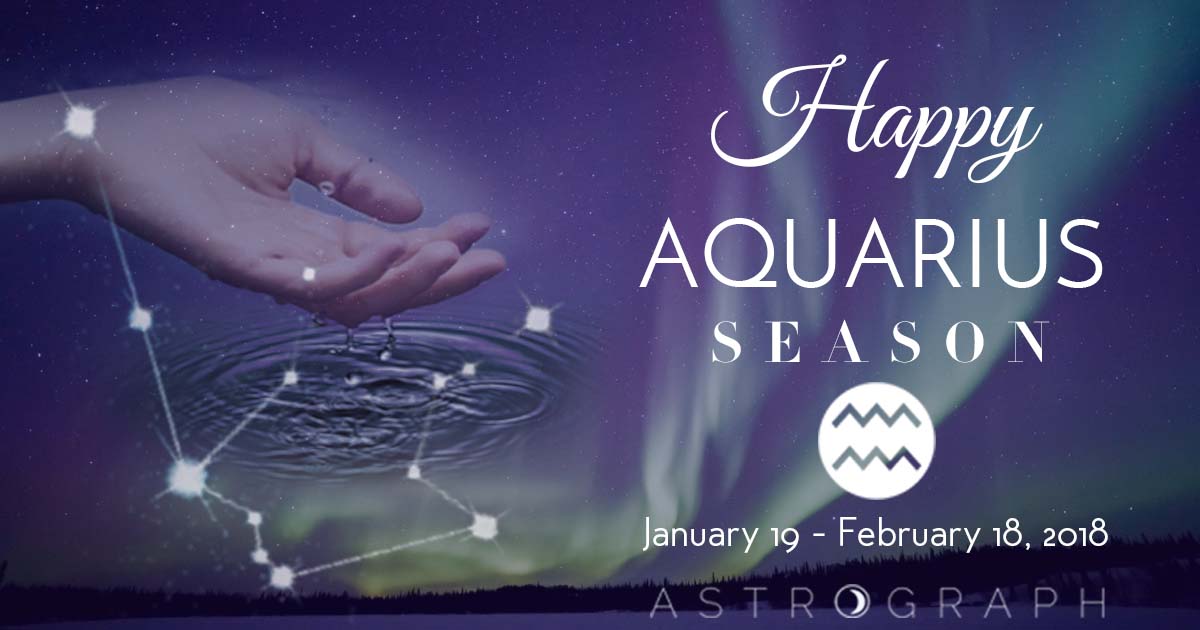 Happy
AQUARIUS
SEASON

January 19 - February 18, 2018

ASTROGRAPH